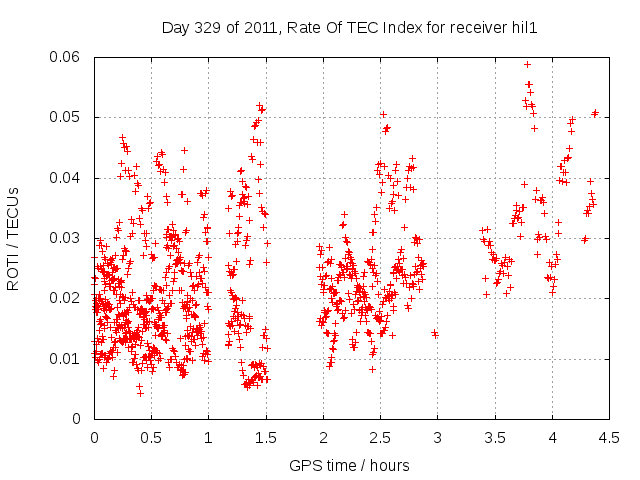 Day 329 of 2011, Rate Of TEC Index for receiver hil1

ROTI / TECUs

0.06
0.05
0.04
0.03
0.02
0.01
0

0
0.5
1
1.5
2
2.5
3
3.5
4
4.5

GPS time / hours